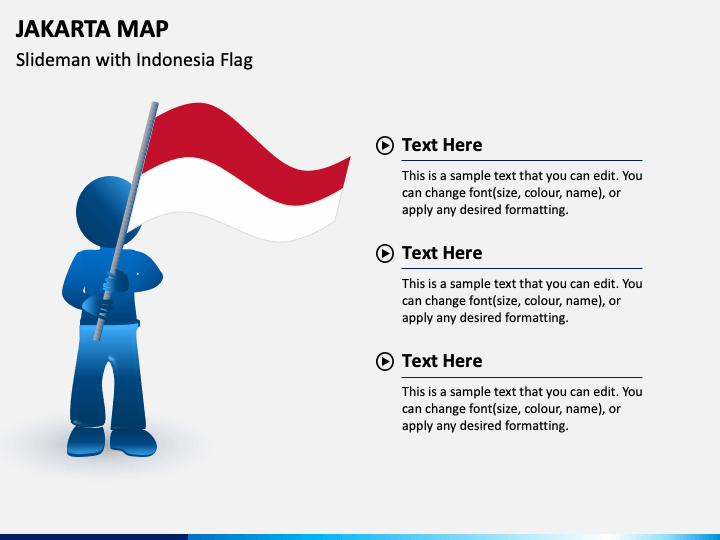 JAKARTA MAP
Slideman with Indonesia Flag

Text Here
This is a sample text that you can edit. You can change font(size, colour, name), or apply any desired formatting.

Text Here
This is a sample text that you can edit. You can change font(size, colour, name), or apply any desired formatting.

Text Here
This is a sample text that you can edit. You can change font(size, colour, name), or apply any desired formatting.